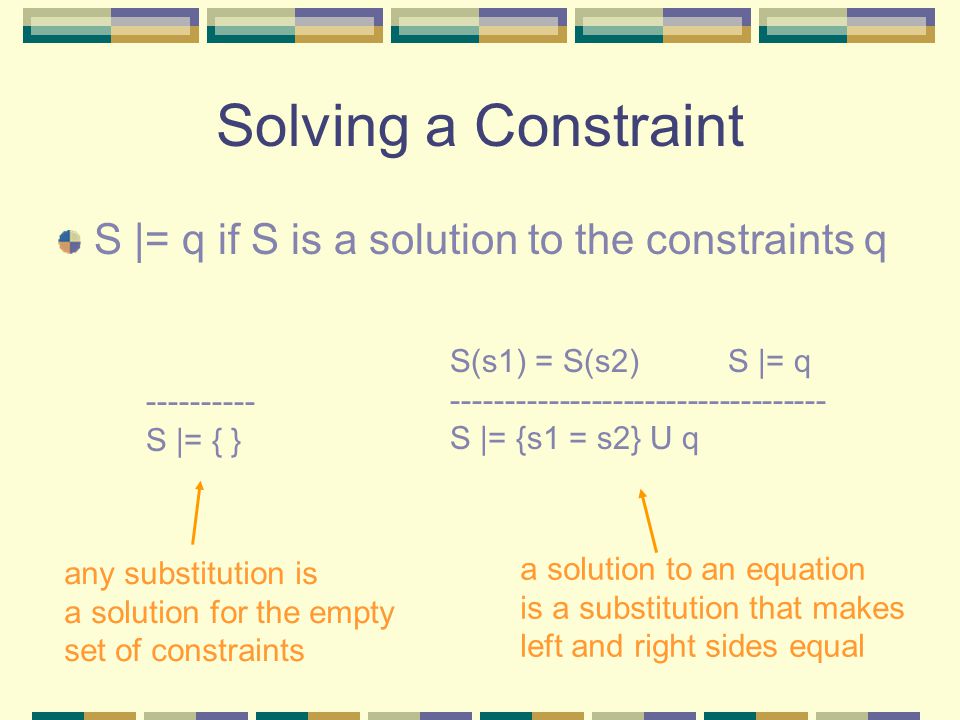 Solving a Constraint

S |= q if S is a solution to the constraints q

----------
S |= { }

S(s1) = S(s2)          S |= q
----------------------------------
S |= {s1 = s2} U q

any substitution is a solution for the empty set of constraints

a solution to an equation is a substitution that makes left and right sides equal